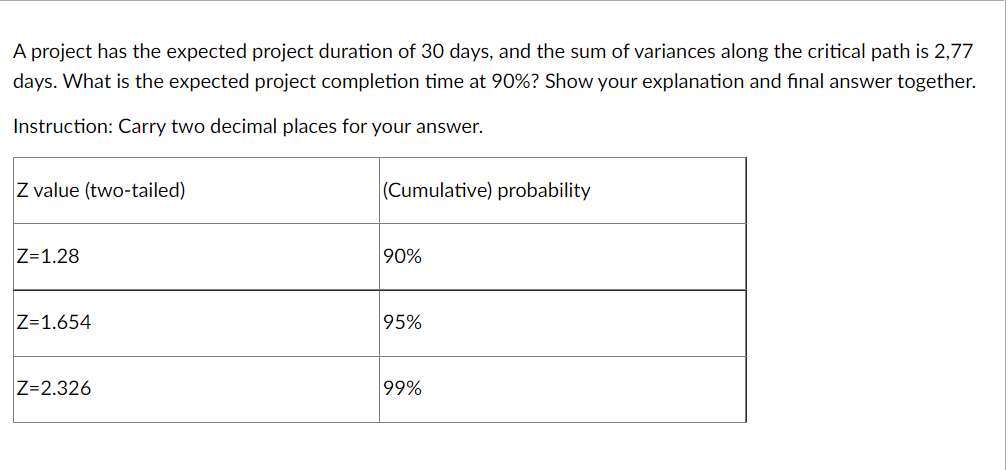 A project has the expected project duration of 30 days, and the sum of variances along the critical path is 2,77 days. What is the expected project completion time at 90%? Show your explanation and final answer together.

Instruction: Carry two decimal places for your answer.

| Z value (two-tailed) | (Cumulative) probability |
|---|---|
| Z=1.28 | 90% |
| Z=1.654 | 95% |
| Z=2.326 | 99% |